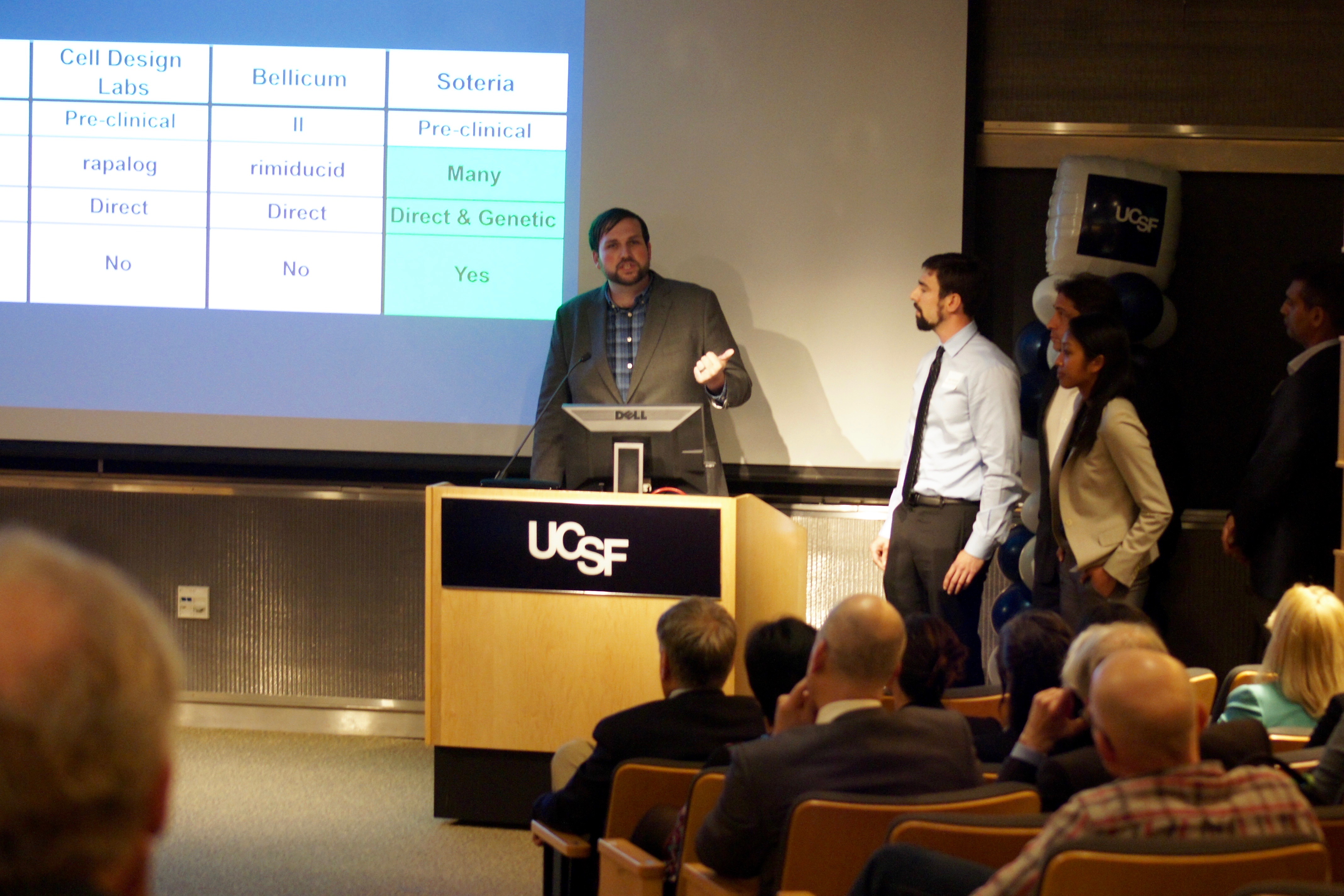 | Cell Design Labs | Bellicum | Soteria |
|---|---|---|
| Pre-clinical | II | Pre-clinical |
| rapalog | rimiducid | Many |
| Direct | Direct | Direct & Genetic |
| No | No | Yes |

UCSF

DELL

UCSF